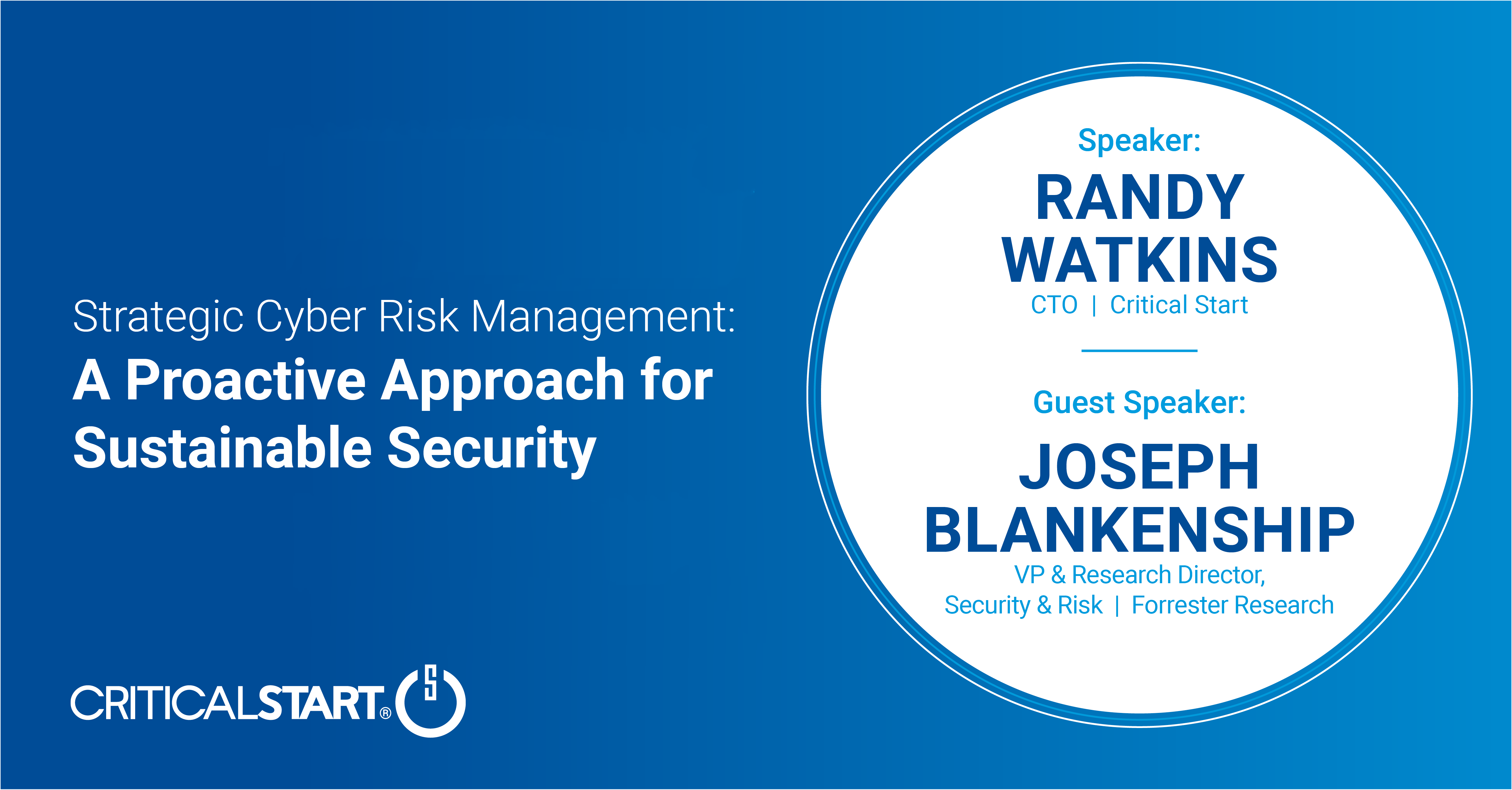 Strategic Cyber Risk Management:
A Proactive Approach for Sustainable Security

CRITICALSTART®

Speaker:
RANDY WATKINS
CTO | Critical Start

Guest Speaker:
JOSEPH BLANKENSHIP
VP & Research Director, Security & Risk | Forrester Research